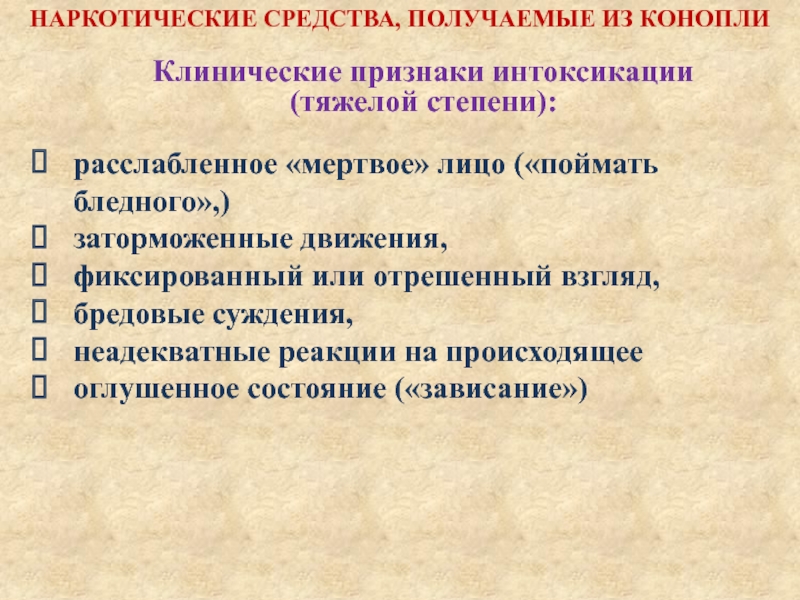 НАРКОТИЧЕСКИЕ СРЕДСТВА, ПОЛУЧАЕМЫЕ ИЗ КОНОПЛИ

Клинические признаки интоксикации (тяжелой степени):

- расслабленное «мертвое» лицо («поймать бледного»,)
- заторможенные движения,
- фиксированный или отрешенный взгляд,
- бредовые суждения,
- неадекватные реакции на происходящее
- оглушенное состояние («зависание»)